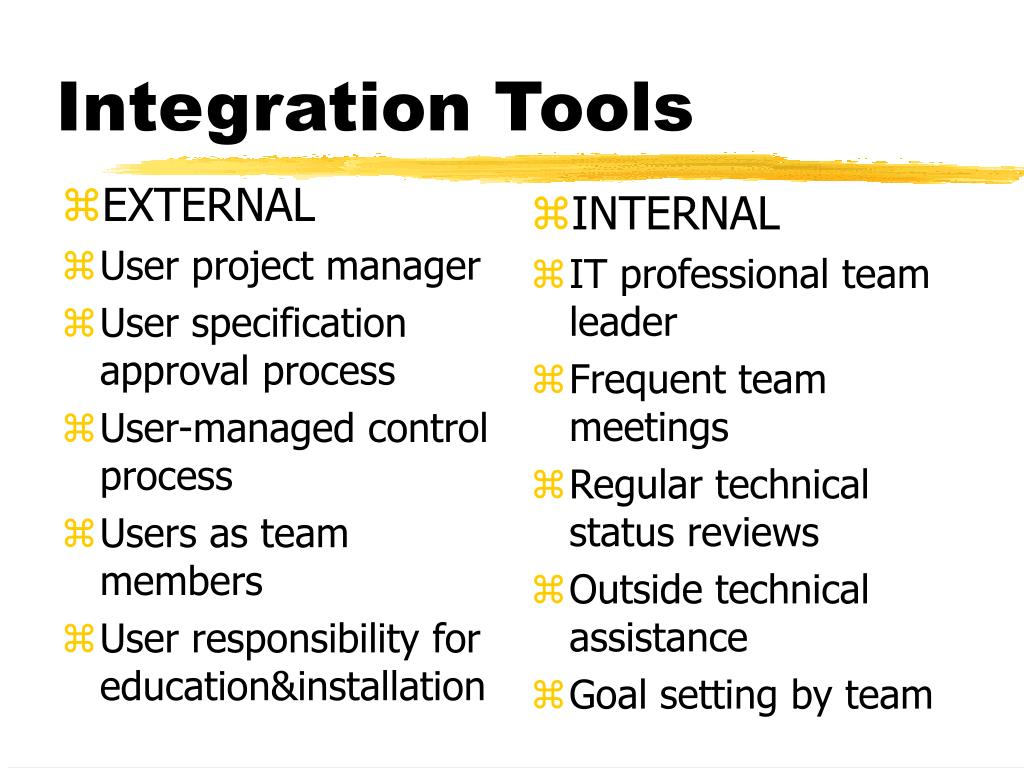 Integration Tools

⌘EXTERNAL
⌘User project manager
⌘User specification approval process
⌘User-managed control process
⌘Users as team members
⌘User responsibility for education&installation

⌘INTERNAL
⌘IT professional team leader
⌘Frequent team meetings
⌘Regular technical status reviews
⌘Outside technical assistance
⌘Goal setting by team